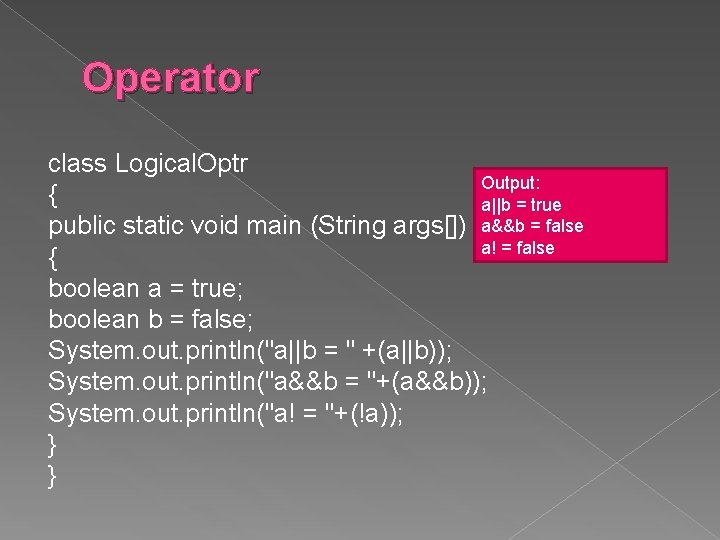 Operator

class LogicalOptr
{
public static void main (String args[])
{
boolean a = true;
boolean b = false;
System.out.println("a||b = " +(a||b));
System.out.println("a&&b = "+(a&&b));
System.out.println("a! = "+(!a));
}
}

Output:
a||b = true
a&&b = false
a! = false